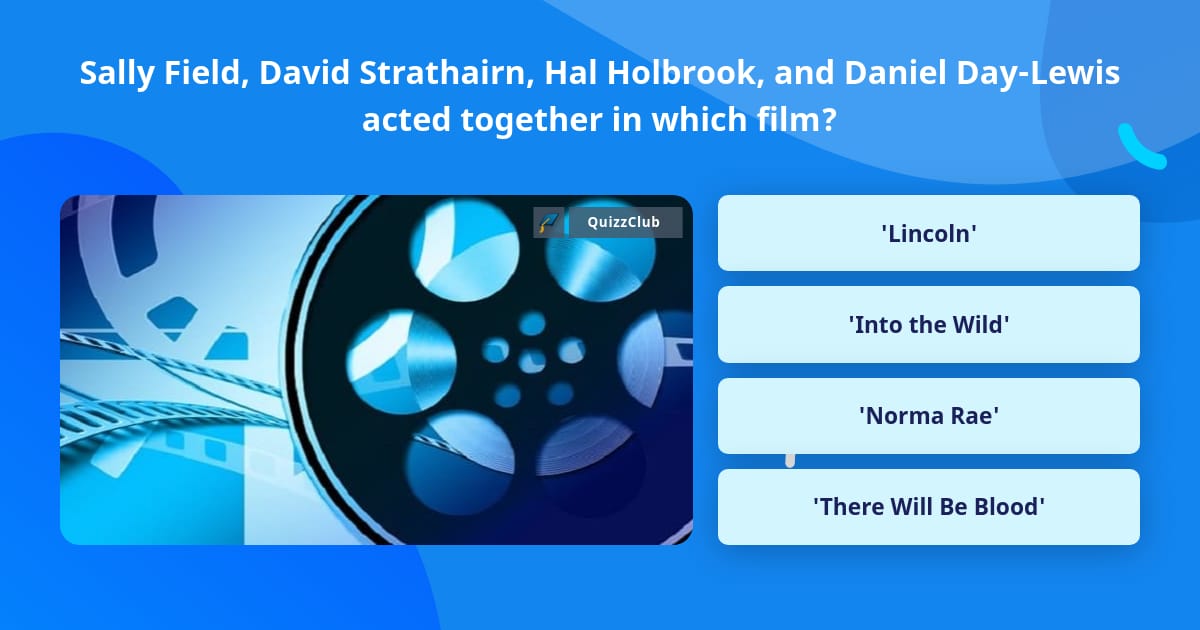 Sally Field, David Strathairn, Hal Holbrook, and Daniel Day-Lewis acted together in which film?

QuizzClub

'Lincoln'

'Into the Wild'

'Norma Rae'

'There Will Be Blood'